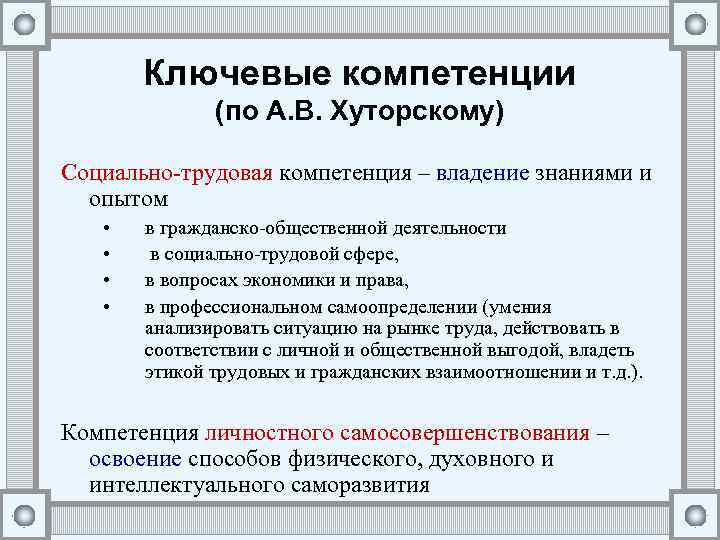 Ключевые компетенции
(по А.В. Хуторскому)

Социально-трудовая компетенция – владение знаниями и опытом

• в гражданско-общественной деятельности
• в социально-трудовой сфере,
• в вопросах экономики и права,
• в профессиональном самоопределении (умения анализировать ситуацию на рынке труда, действовать в соответствии с личной и общественной выгодой, владеть этикой трудовых и гражданских взаимоотношении и т.д.).

Компетенция личностного самосовершенствования – освоение способов физического, духовного и интеллектуального саморазвития